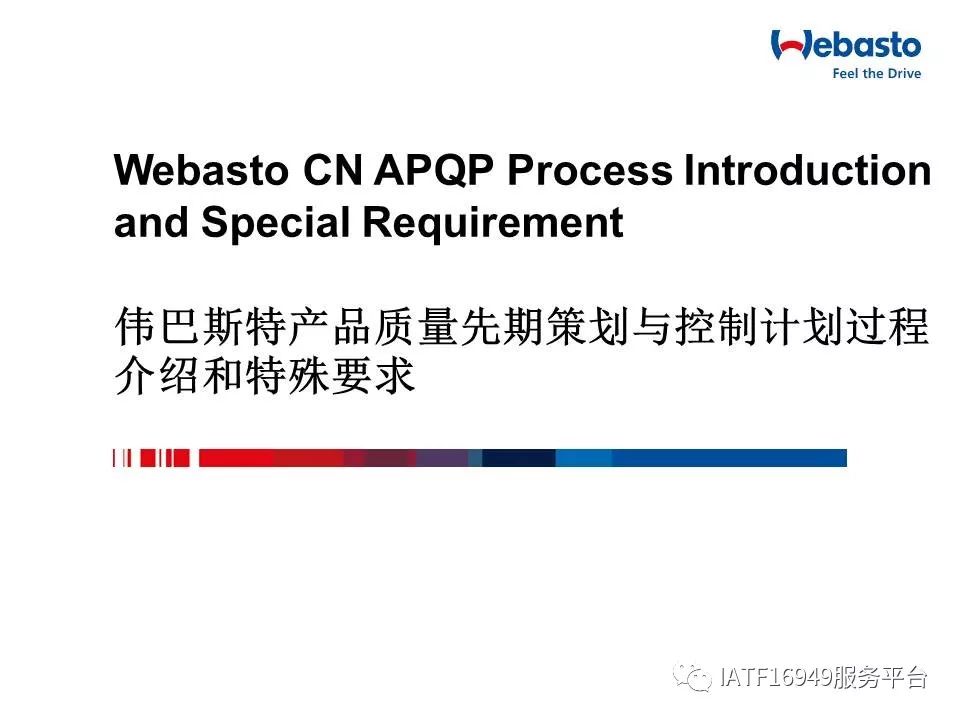 Webasto
Feel the Drive

Webasto CN APQP Process Introduction and Special Requirement

伟巴斯特产品质量先期策划与控制计划过程介绍和特殊要求

IATF16949服务平台